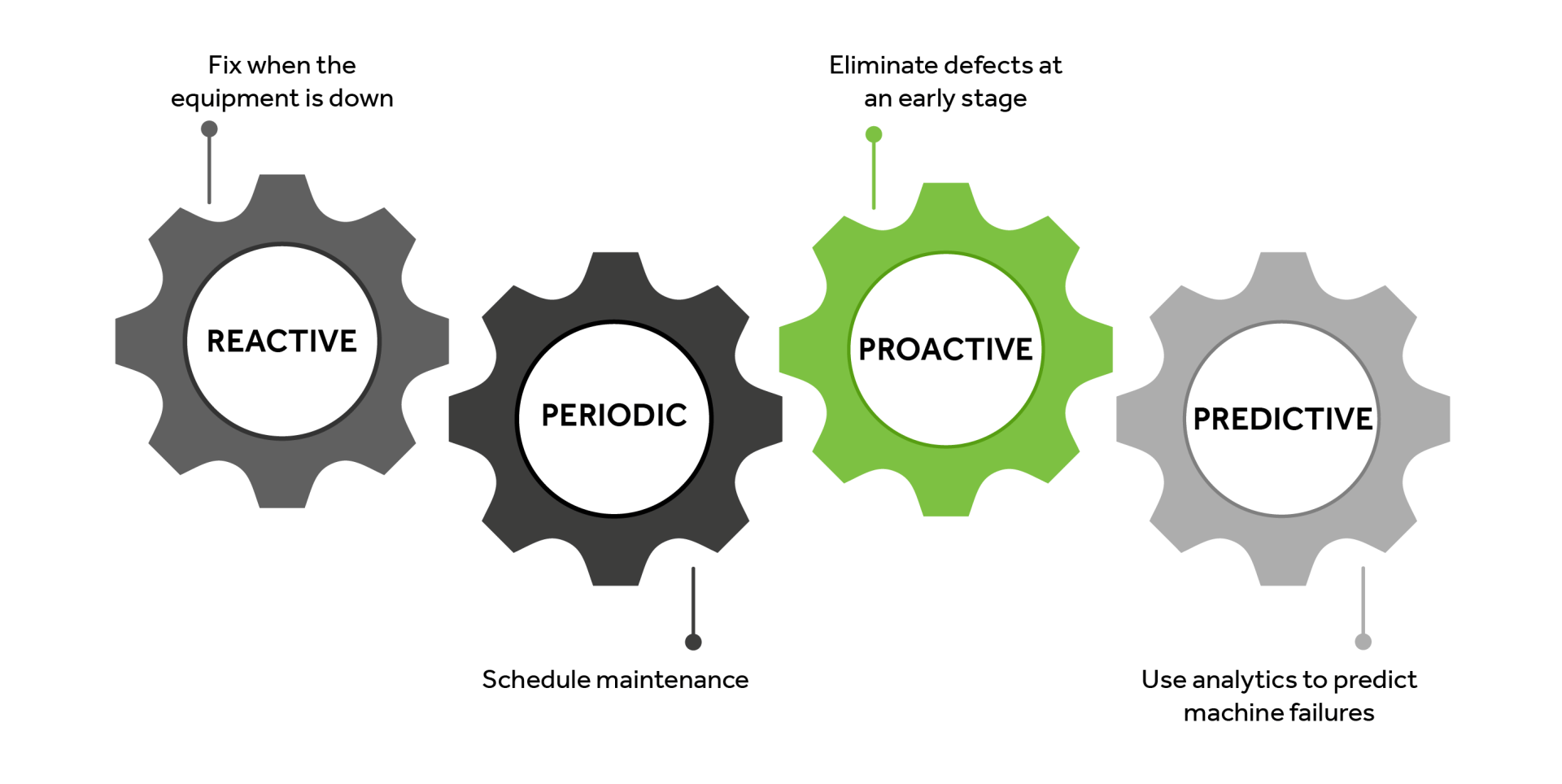 Fix when the equipment is down

REACTIVE

PERIODIC

Schedule maintenance

Eliminate defects at an early stage

PROACTIVE

PREDICTIVE

Use analytics to predict machine failures